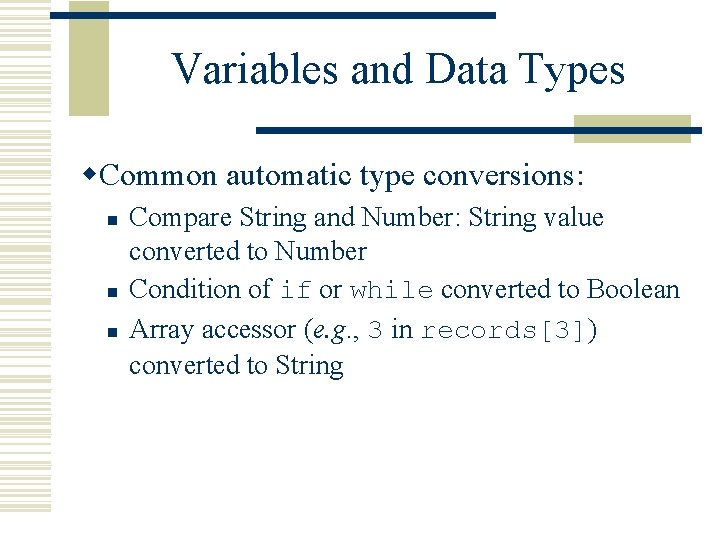 Variables and Data Types

Common automatic type conversions:

Compare String and Number: String value converted to Number

Condition of if or while converted to Boolean

Array accessor (e.g., 3 in records[3]) converted to String